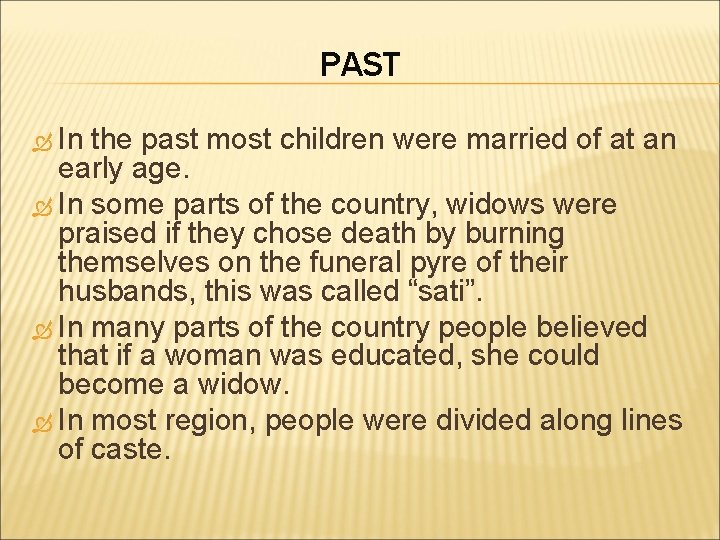 PAST

In the past most children were married of at an early age.

In some parts of the country, widows were praised if they chose death by burning themselves on the funeral pyre of their husbands, this was called “sati”.

In many parts of the country people believed that if a woman was educated, she could become a widow.

In most region, people were divided along lines of caste.